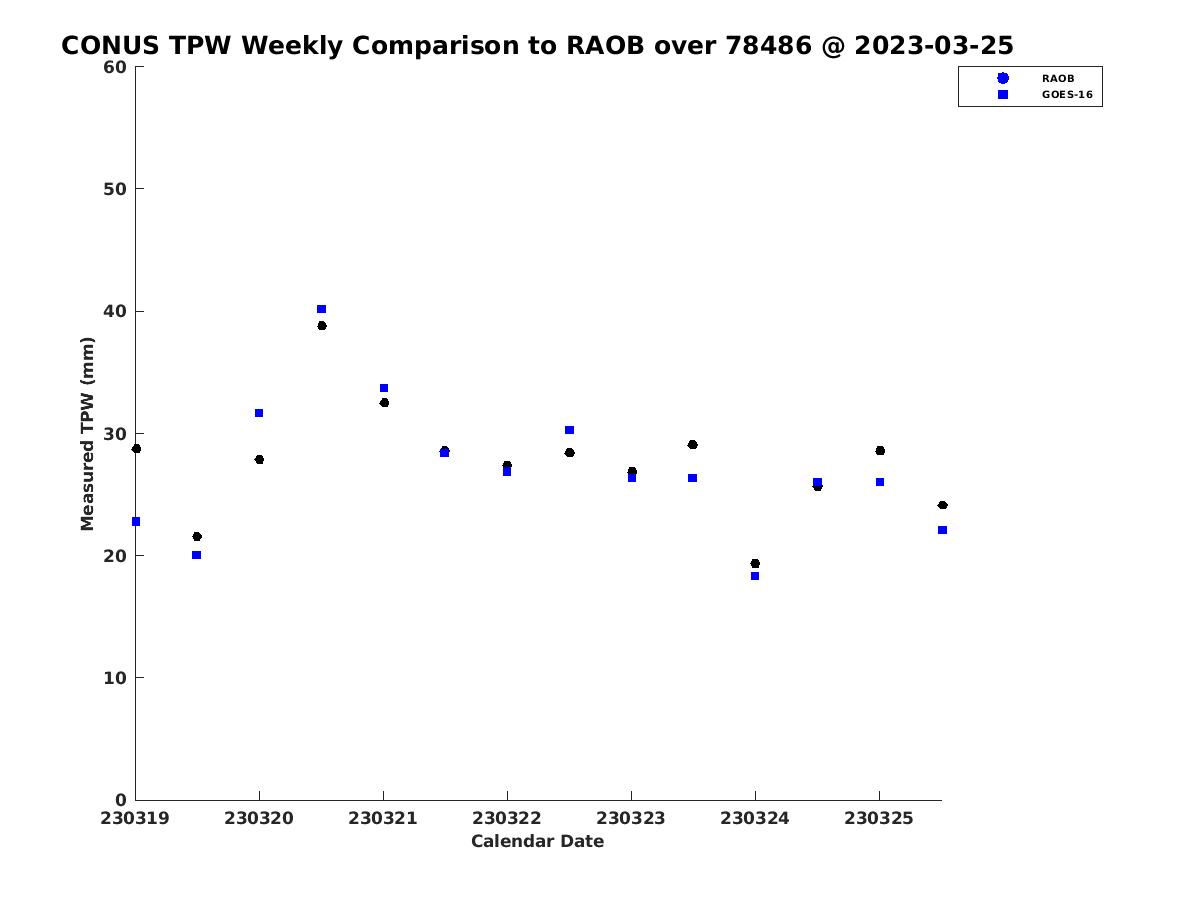 CONUS TPW Weekly Comparison to RAOB over 78486 @ 2023-03-25

RAOB
GOES-16

Measured TPW (mm)

60
50
40
30
20
10
0

230319
230320
230321
230322
230323
230324
230325

Calendar Date